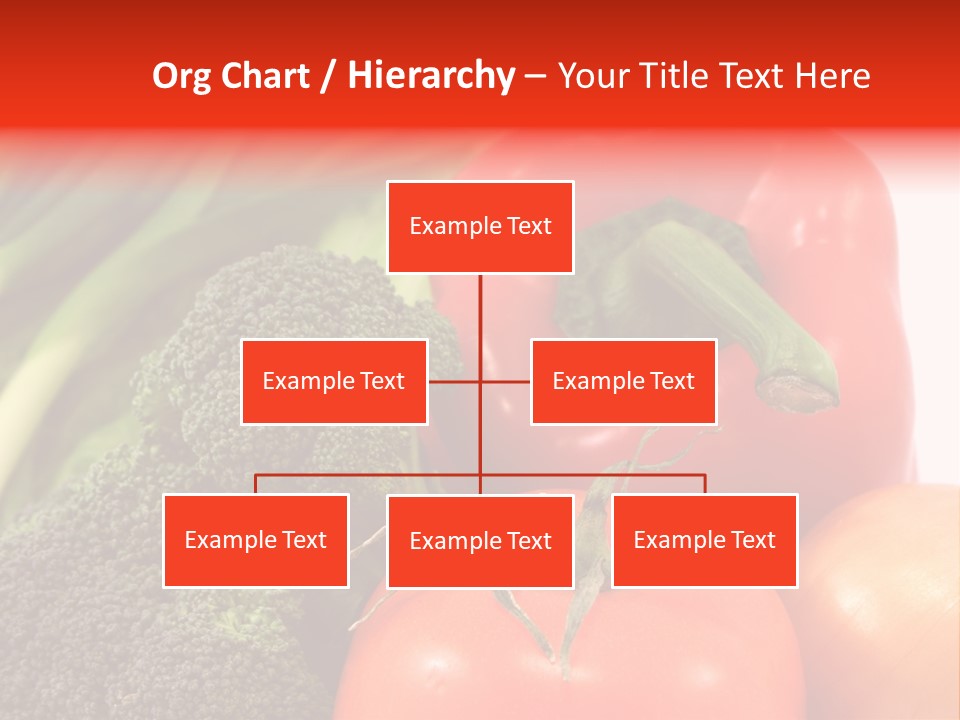 Org Chart / Hierarchy – Your Title Text Here

Example Text

Example Text

Example Text

Example Text

Example Text

Example Text